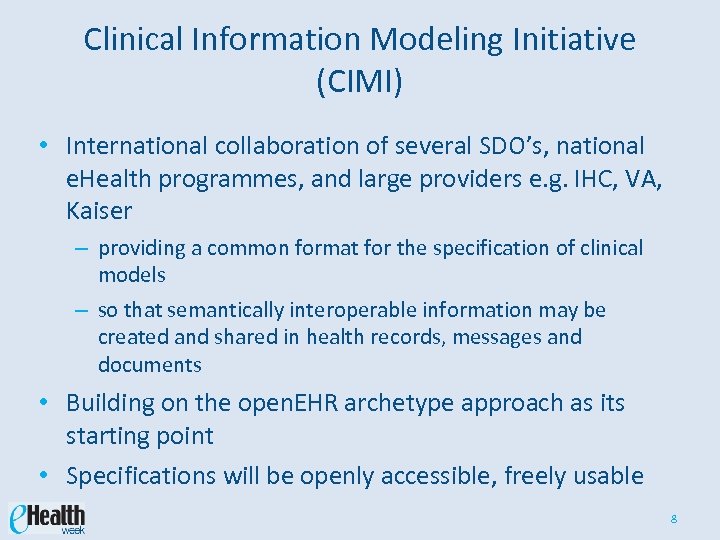 Clinical Information Modeling Initiative (CIMI)

• International collaboration of several SDO's, national eHealth programmes, and large providers e.g. IHC, VA, Kaiser

– providing a common format for the specification of clinical models

– so that semantically interoperable information may be created and shared in health records, messages and documents

• Building on the openEHR archetype approach as its starting point

• Specifications will be openly accessible, freely usable

eHealth week

8